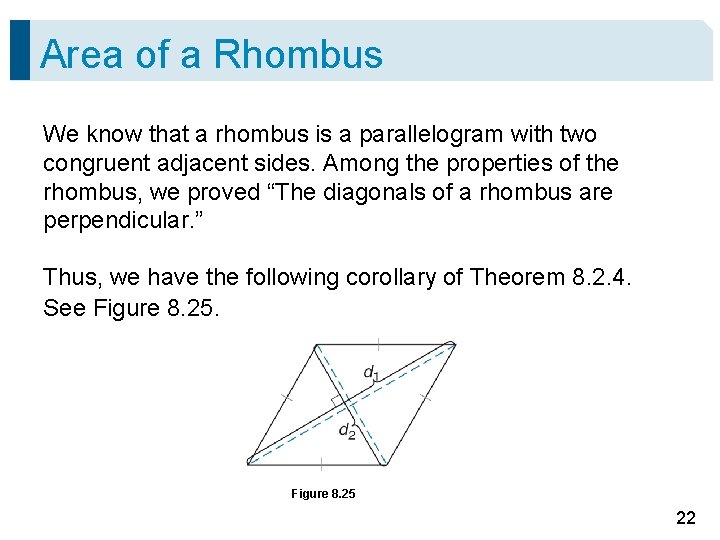 Area of a Rhombus

We know that a rhombus is a parallelogram with two congruent adjacent sides. Among the properties of the rhombus, we proved “The diagonals of a rhombus are perpendicular.”

Thus, we have the following corollary of Theorem 8.2.4. See Figure 8.25.

$d_1$

$d_2$

Figure 8.25

22